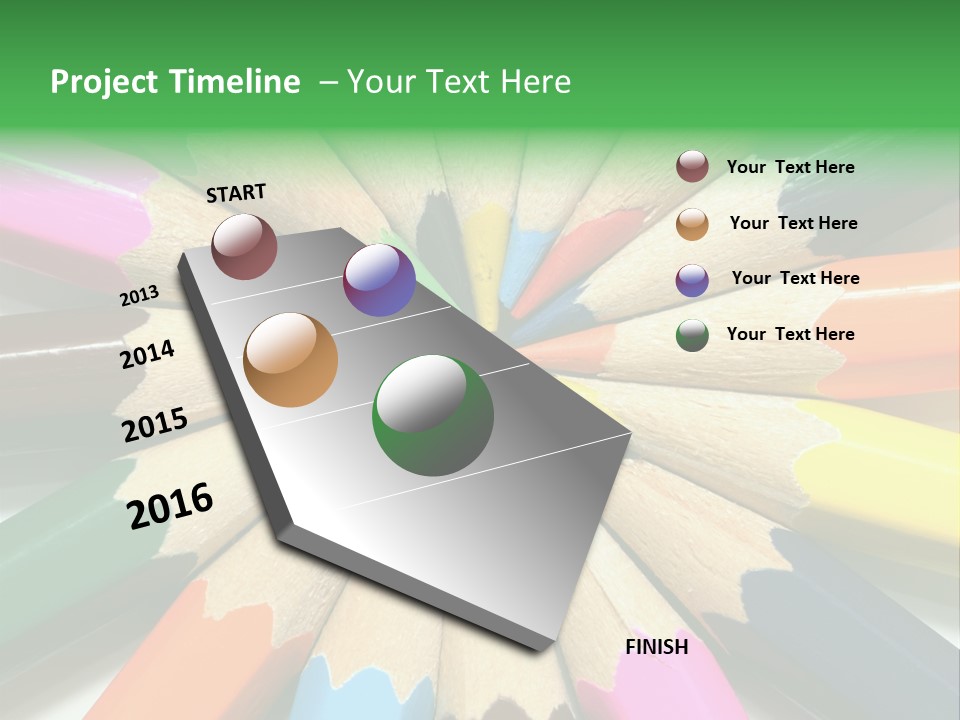 Project Timeline – Your Text Here

START

2013

2014

2015

2016

FINISH

Your Text Here

Your Text Here

Your Text Here

Your Text Here